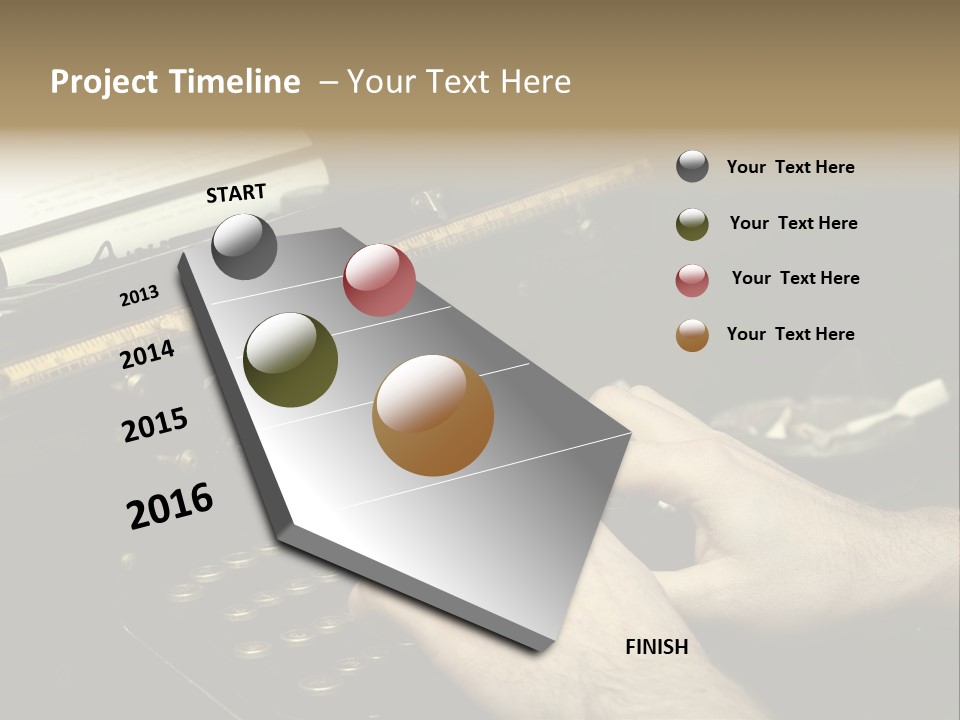 Project Timeline – Your Text Here

START

2013

2014

2015

2016

FINISH

Your Text Here

Your Text Here

Your Text Here

Your Text Here